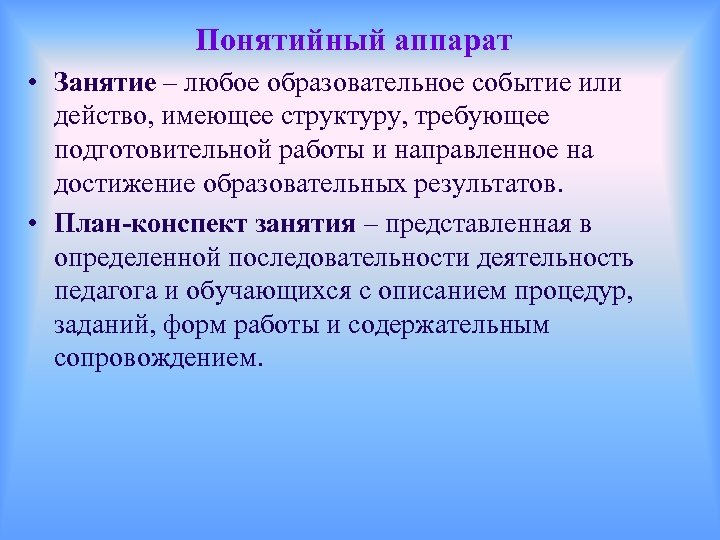 Понятийный аппарат

• Занятие – любое образовательное событие или действо, имеющее структуру, требующее подготовительной работы и направленное на достижение образовательных результатов.

• План-конспект занятия – представленная в определенной последовательности деятельность педагога и обучающихся с описанием процедур, заданий, форм работы и содержательным сопровождением.